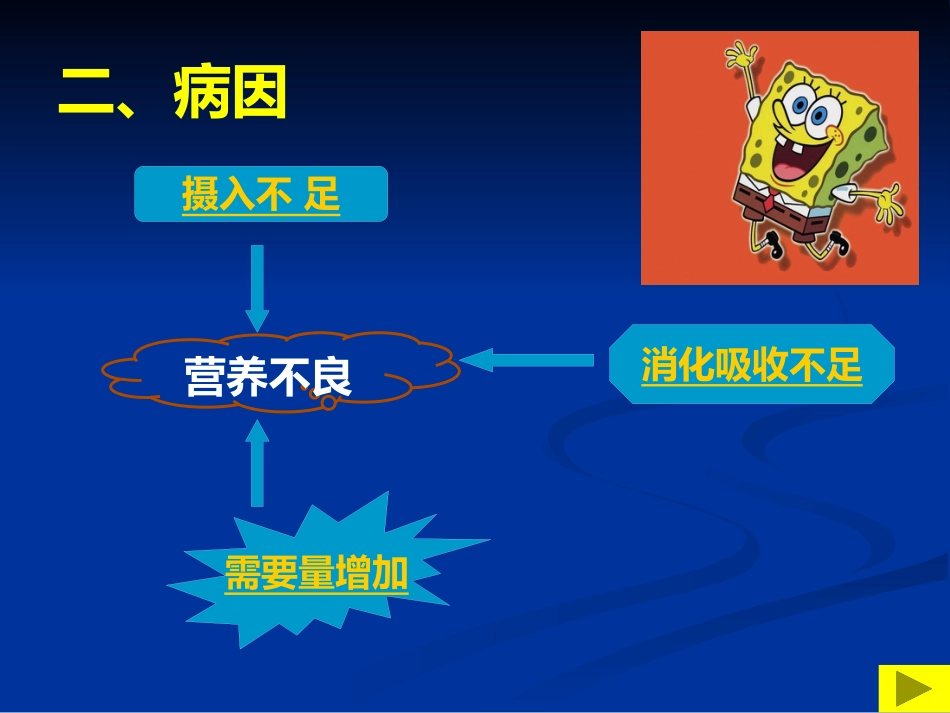 二、病因

摄入不 足

营养不良

消化吸收不足

需要量增加